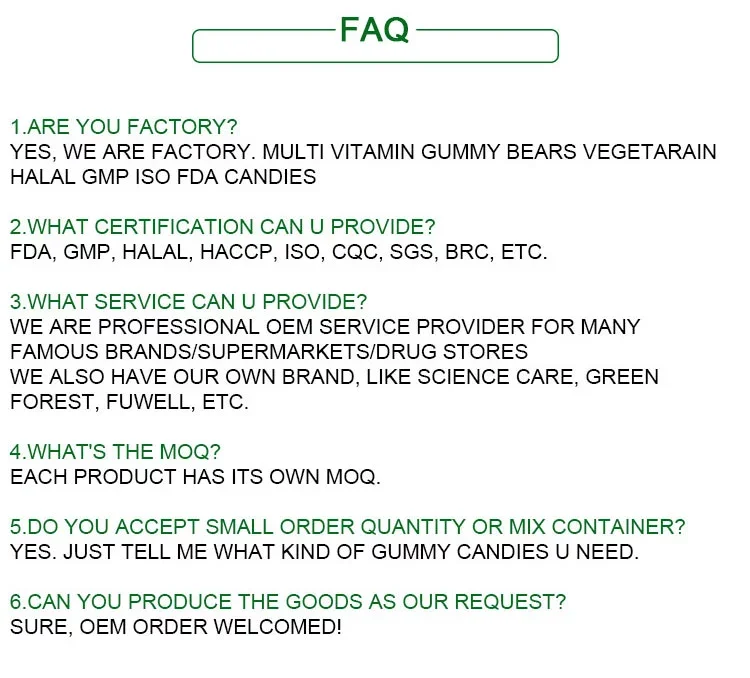 FAQ

1.ARE YOU FACTORY?
YES, WE ARE FACTORY. MULTI VITAMIN GUMMY BEARS VEGETARAIN HALAL GMP ISO FDA CANDIES

2.WHAT CERTIFICATION CAN U PROVIDE?
FDA, GMP, HALAL, HACCP, ISO, CQC, SGS, BRC, ETC.

3.WHAT SERVICE CAN U PROVIDE?
WE ARE PROFESSIONAL OEM SERVICE PROVIDER FOR MANY FAMOUS BRANDS/SUPERMARKETS/DRUG STORES
WE ALSO HAVE OUR OWN BRAND, LIKE SCIENCE CARE, GREEN FOREST, FUWELL, ETC.

4.WHAT'S THE MOQ?
EACH PRODUCT HAS ITS OWN MOQ.

5.DO YOU ACCEPT SMALL ORDER QUANTITY OR MIX CONTAINER?
YES. JUST TELL ME WHAT KIND OF GUMMY CANDIES U NEED.

6.CAN YOU PRODUCE THE GOODS AS OUR REQUEST?
SURE, OEM ORDER WELCOMED!